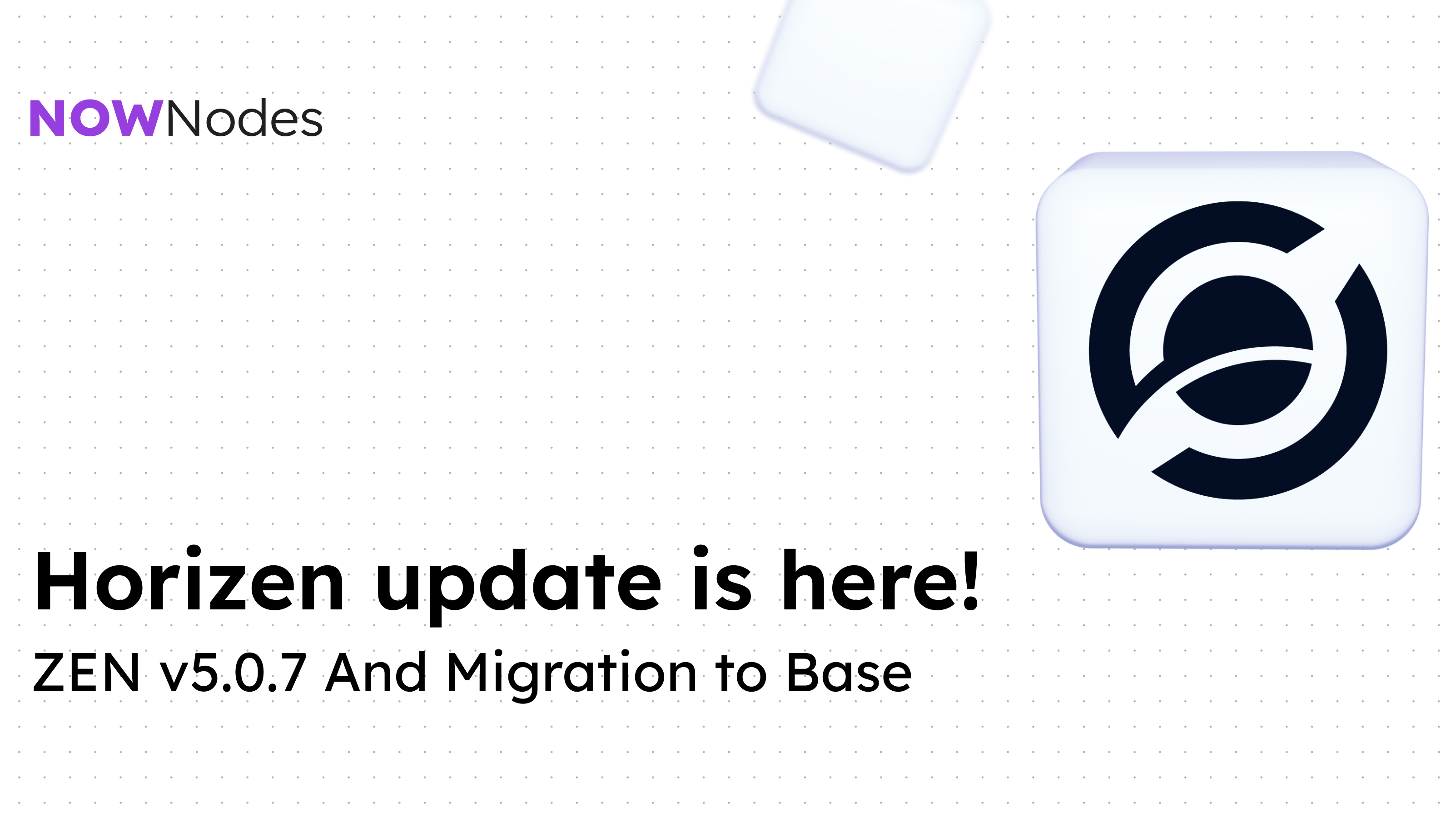 NOWNodes

Horizen update is here!

ZEN v5.0.7 And Migration to Base